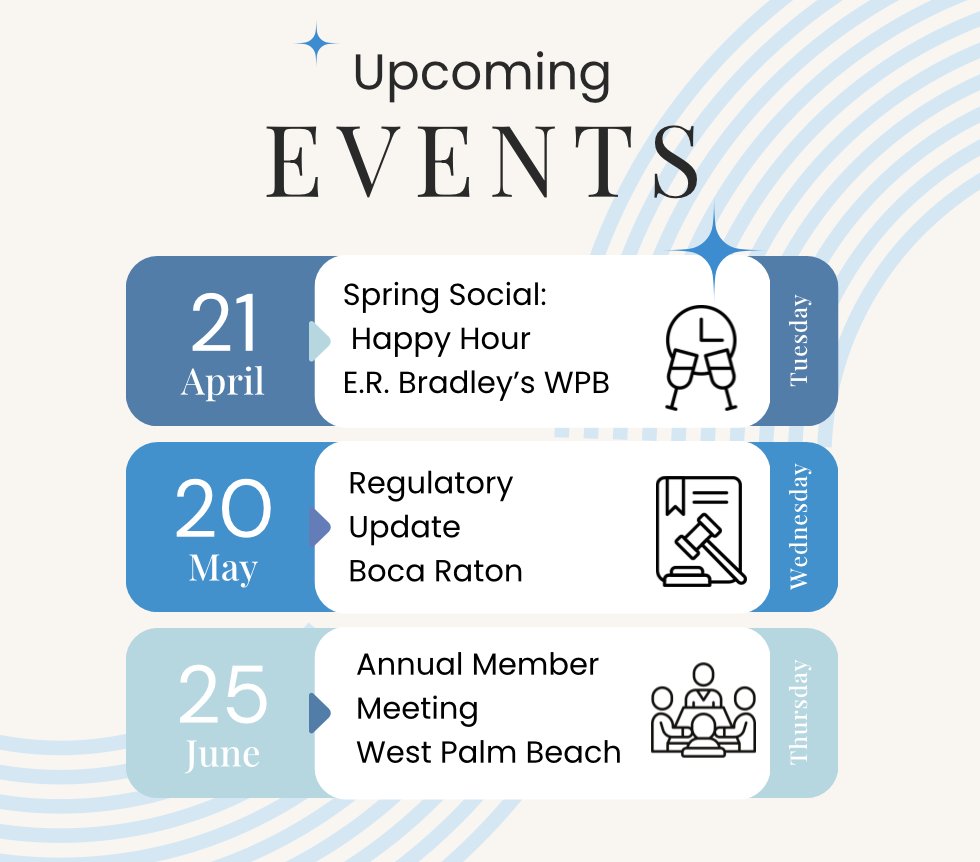 Upcoming
EVENTS

21
April

Spring Social:
Happy Hour
E.R. Bradley's WPB

Tuesday

20
May

Regulatory
Update
Boca Raton

Wednesday

25
June

Annual Member
Meeting
West Palm Beach

Thursday